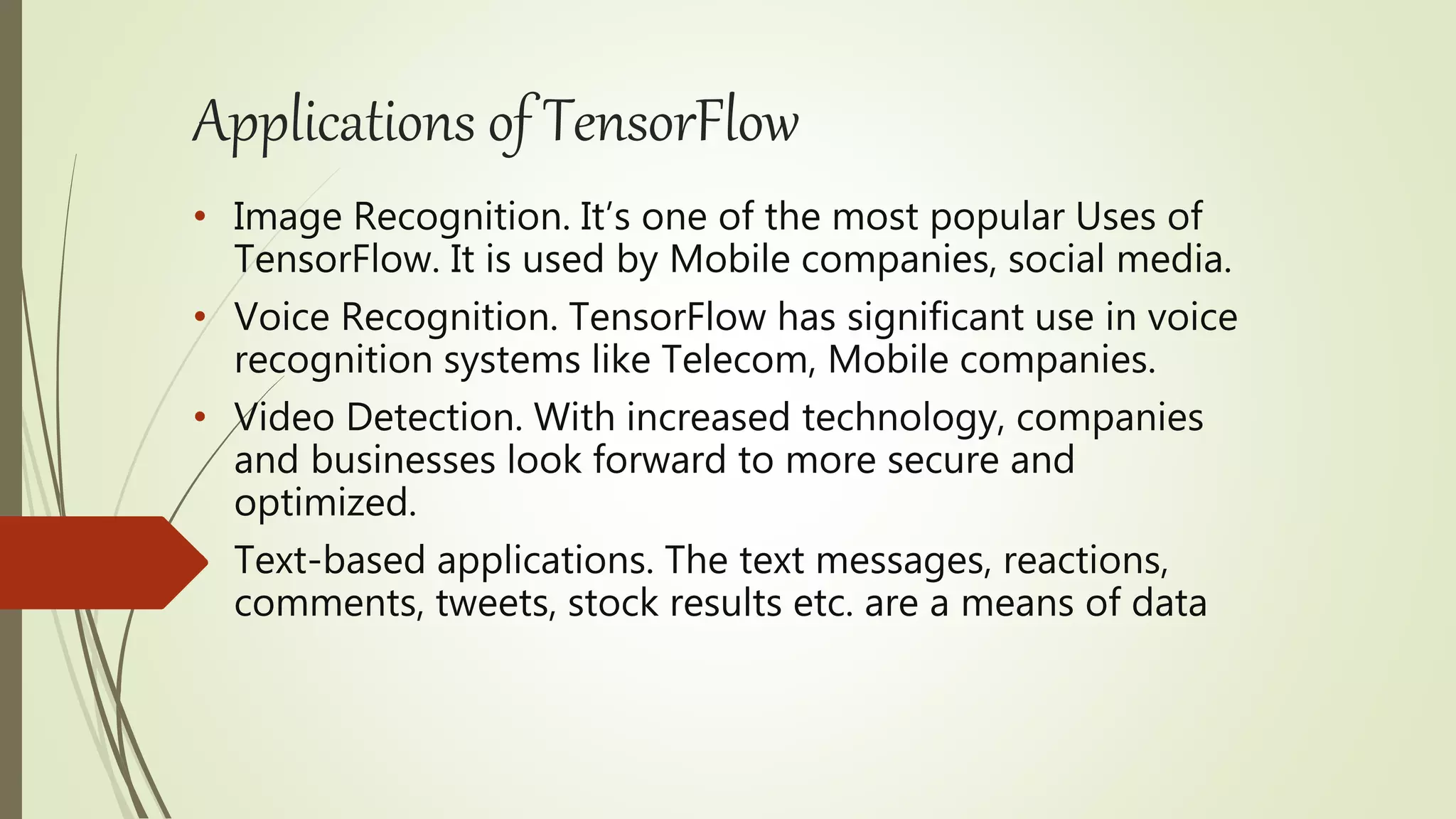 Applications of TensorFlow

• Image Recognition. It's one of the most popular Uses of TensorFlow. It is used by Mobile companies, social media.

• Voice Recognition. TensorFlow has significant use in voice recognition systems like Telecom, Mobile companies.

• Video Detection. With increased technology, companies and businesses look forward to more secure and optimized.

Text-based applications. The text messages, reactions, comments, tweets, stock results etc. are a means of data